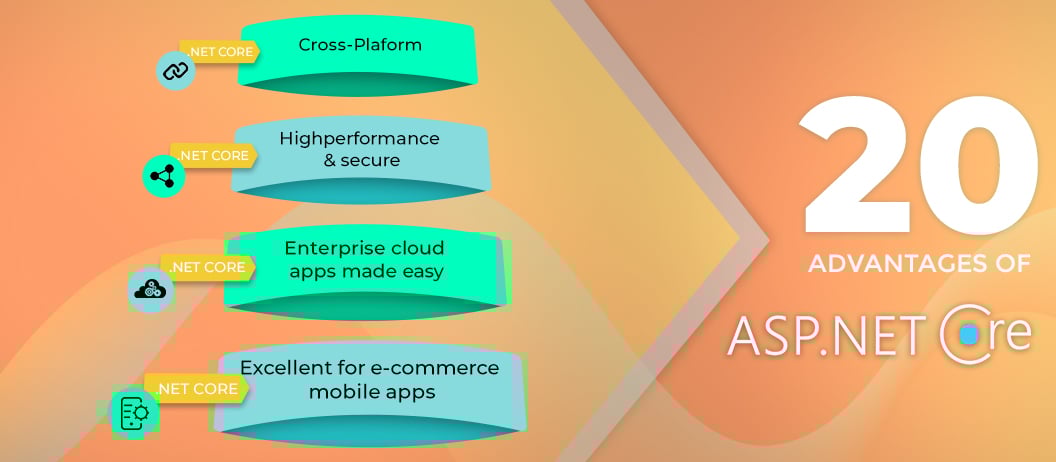 .NET CORE
Cross-Plaform

.NET CORE
Highperformance & secure

.NET CORE
Enterprise cloud apps made easy

.NET CORE
Excellent for e-commerce mobile apps

20
ADVANTAGES OF
ASP.NET Core